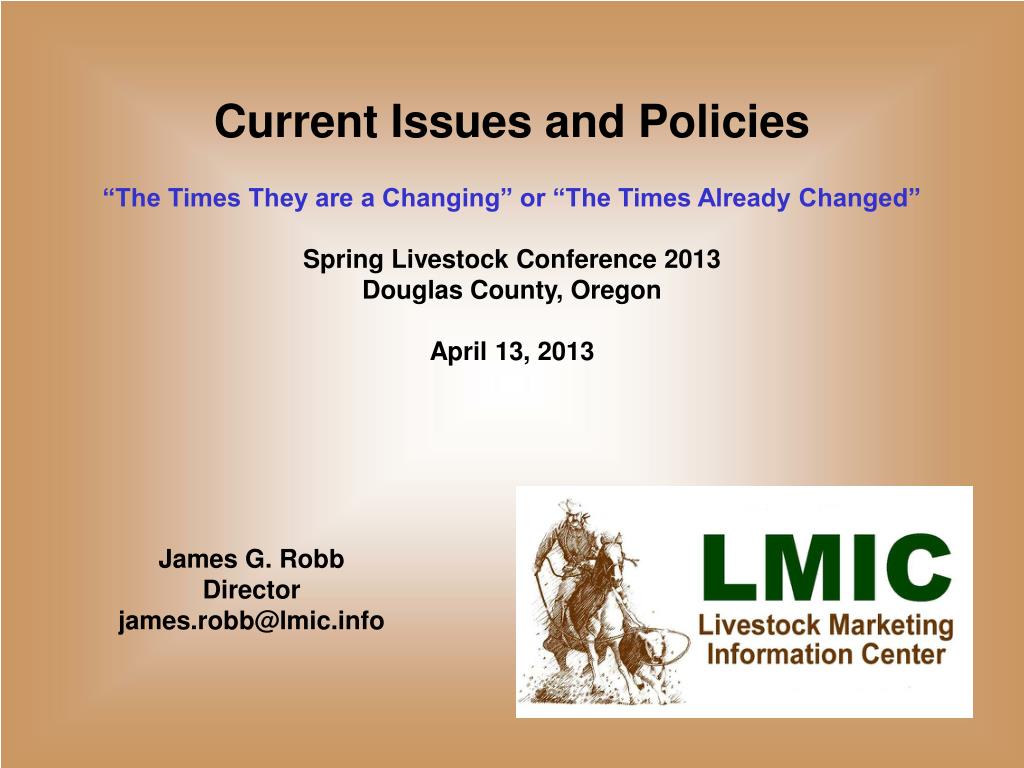 Current Issues and Policies

“The Times They are a Changing” or “The Times Already Changed”

Spring Livestock Conference 2013
Douglas County, Oregon

April 13, 2013

James G. Robb
Director
james.robb@lmic.info

LMIC
Livestock Marketing
Information Center